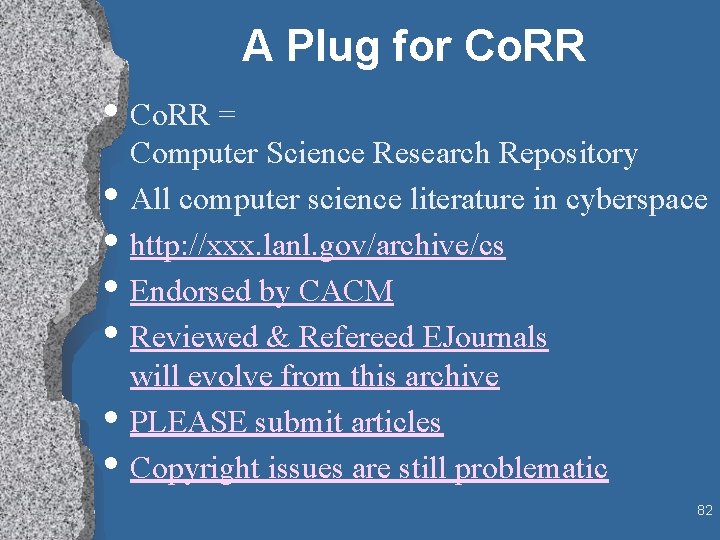 A Plug for CoRR

• CoRR = Computer Science Research Repository
• All computer science literature in cyberspace
• http://xxx.lanl.gov/archive/cs
• Endorsed by CACM
• Reviewed & Refereed EJournals will evolve from this archive
• PLEASE submit articles
• Copyright issues are still problematic

82